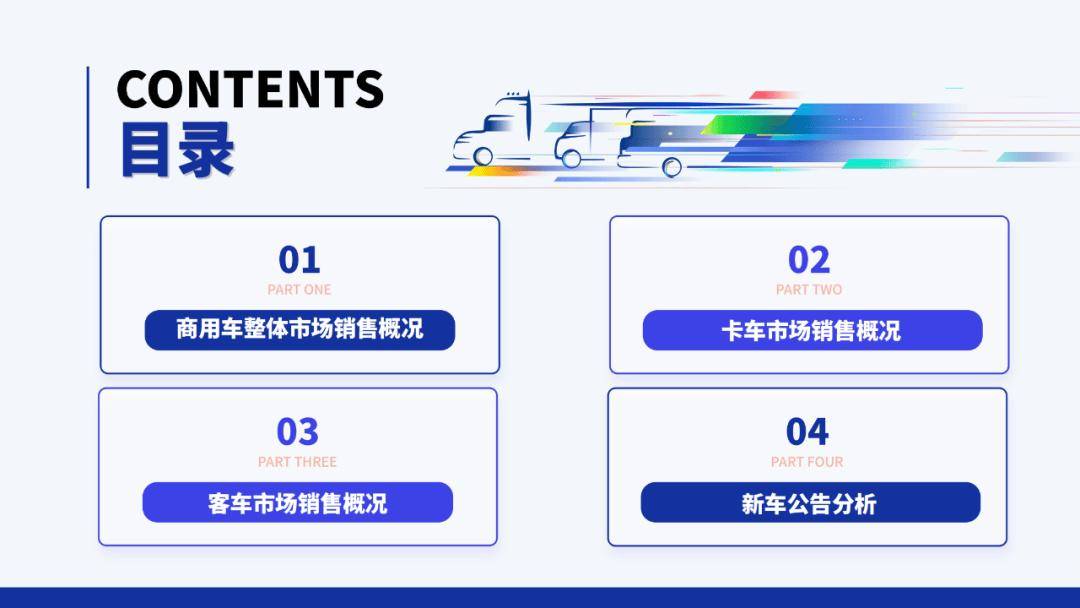 CONTENTS
目录

01
PART ONE
商用车整体市场销售概况

02
PART TWO
卡车市场销售概况

03
PART THREE
客车市场销售概况

04
PART FOUR
新车公告分析